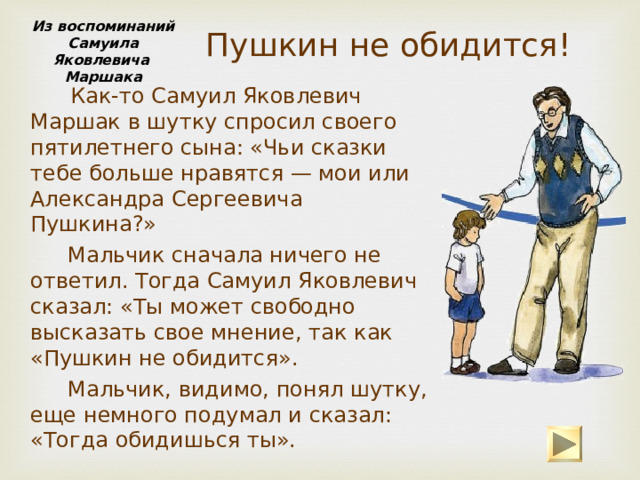 Из воспоминаний Самуила Яковлевича Маршака

Пушкин не обидится!

Как-то Самуил Яковлевич Маршак в шутку спросил своего пятилетнего сына: «Чьи сказки тебе больше нравятся — мои или Александра Сергеевича Пушкина?»

Мальчик сначала ничего не ответил. Тогда Самуил Яковлевич сказал: «Ты может свободно высказать свое мнение, так как «Пушкин не обидится».

Мальчик, видимо, понял шутку, еще немного подумал и сказал: «Тогда обидишься ты».